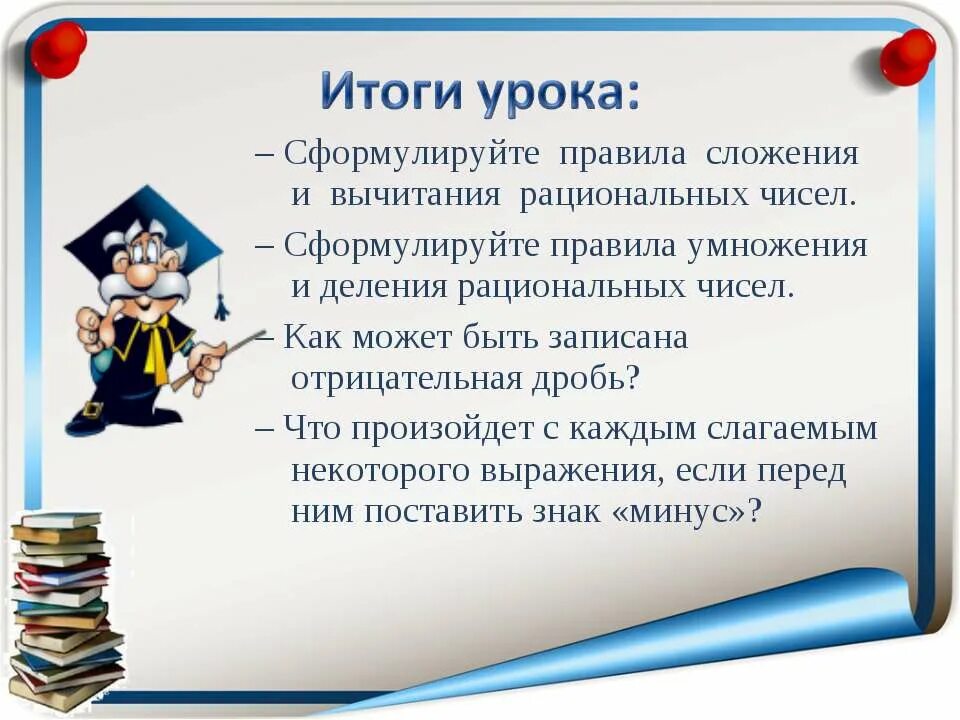 Итоги урока:

– Сформулируйте правила сложения и вычитания рациональных чисел.

– Сформулируйте правила умножения и деления рациональных чисел.

– Как может быть записана отрицательная дробь?

– Что произойдет с каждым слагаемым некоторого выражения, если перед ним поставить знак «минус»?